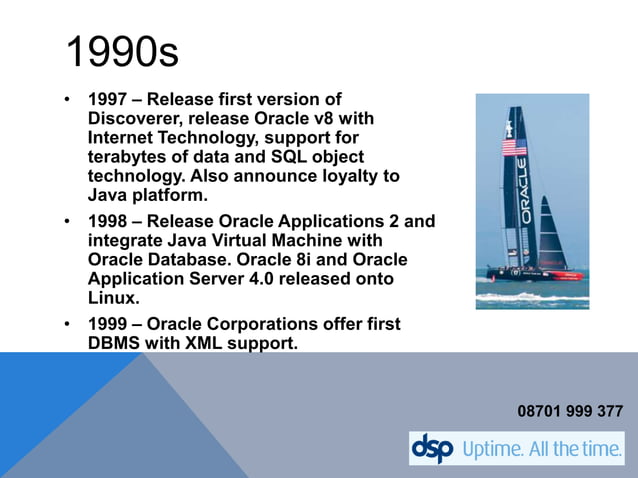 1990s

• 1997 – Release first version of Discoverer, release Oracle v8 with Internet Technology, support for terabytes of data and SQL object technology. Also announce loyalty to Java platform.

• 1998 – Release Oracle Applications 2 and integrate Java Virtual Machine with Oracle Database. Oracle 8i and Oracle Application Server 4.0 released onto Linux.

• 1999 – Oracle Corporations offer first DBMS with XML support.

ORACLE

08701 999 377

dsp Uptime. All the time.